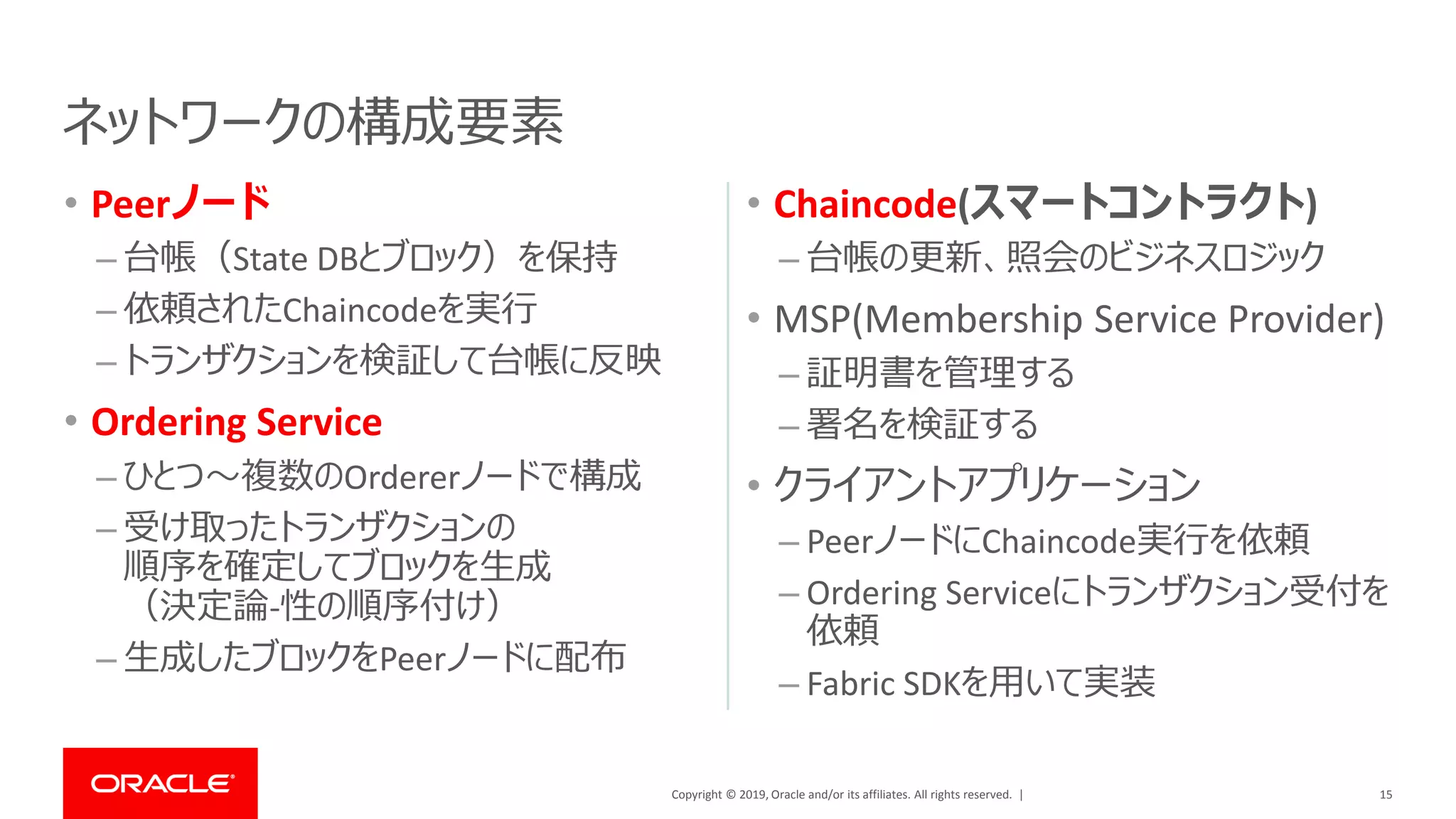 ネットワークの構成要素

• Peerノード
– 台帳（State DBとブロック）を保持
– 依頼されたChaincodeを実行
– トランザクションを検証して台帳に反映

• Ordering Service
– ひとつ～複数のOrdererノードで構成
– 受け取ったトランザクションの順序を確定してブロックを生成（決定論-性の順序付け）
– 生成したブロックをPeerノードに配布

• Chaincode(スマートコントラクト)
– 台帳の更新、照会のビジネスロジック

• MSP(Membership Service Provider)
– 証明書を管理する
– 署名を検証する

• クライアントアプリケーション
– PeerノードにChaincode実行を依頼
– Ordering Serviceにトランザクション受付を依頼
– Fabric SDKを用いて実装

ORACLE

Copyright © 2019, Oracle and/or its affiliates. All rights reserved. |

15